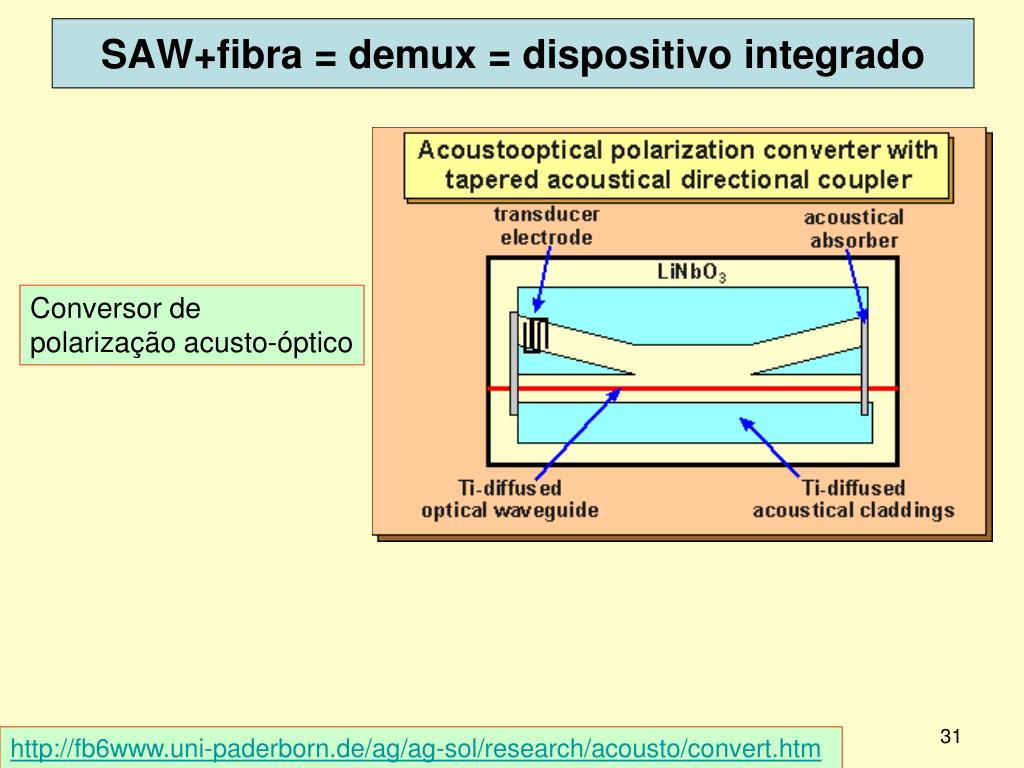 SAW+fibra = demux = dispositivo integrado

Conversor de polarização acusto-óptico

Acoustooptical polarization converter with tapered acoustical directional coupler

transducer electrode

acoustical absorber

$LiNbO_3$

Ti-diffused optical waveguide

Ti-diffused acoustical claddings

http://fb6www.uni-paderborn.de/ag/ag-sol/research/acousto/convert.htm

31